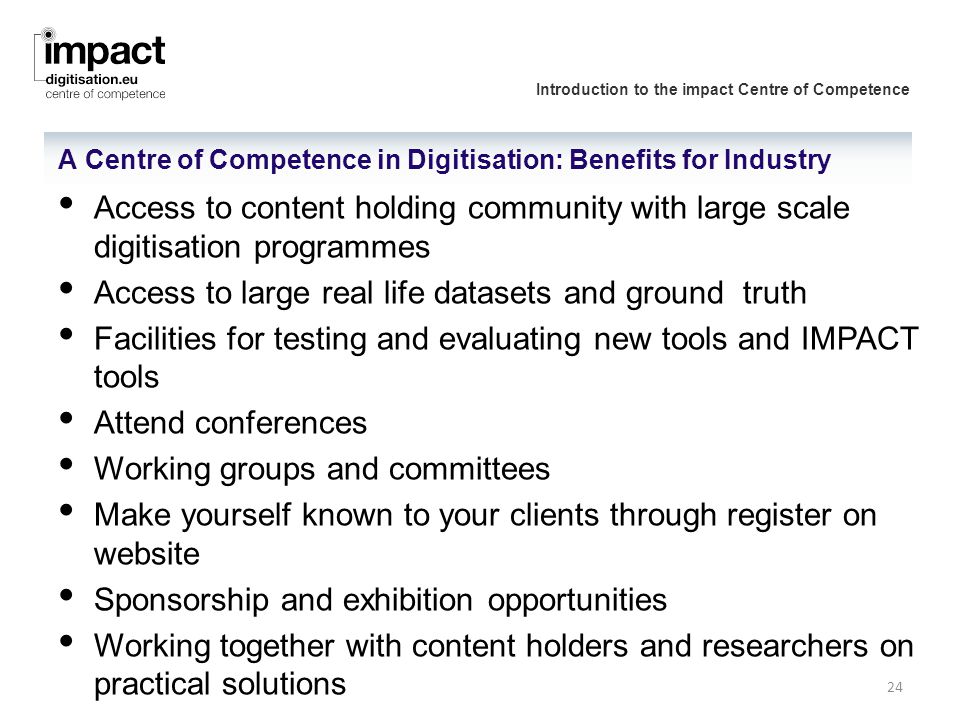 impact
digitisation.eu
centre of competence

Introduction to the impact Centre of Competence

A Centre of Competence in Digitisation: Benefits for Industry

• Access to content holding community with large scale digitisation programmes
• Access to large real life datasets and ground truth
• Facilities for testing and evaluating new tools and IMPACT tools
• Attend conferences
• Working groups and committees
• Make yourself known to your clients through register on website
• Sponsorship and exhibition opportunities
• Working together with content holders and researchers on practical solutions

24